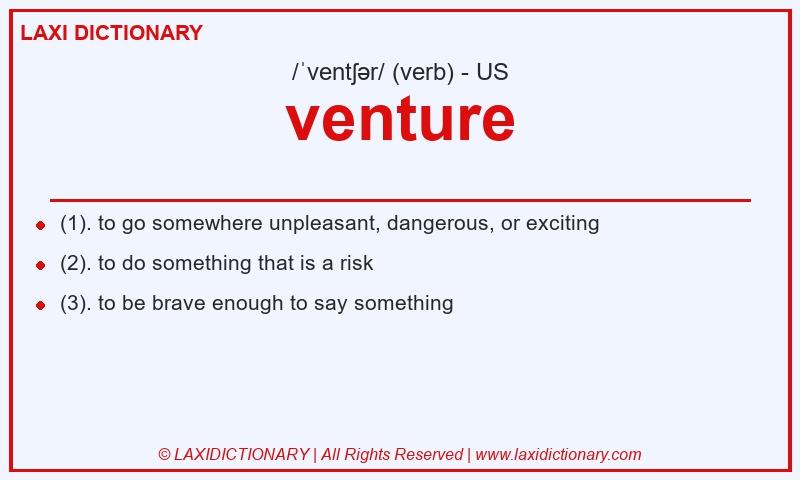 LAXI DICTIONARY

/ˈventʃər/ (verb) - US

venture

- (1). to go somewhere unpleasant, dangerous, or exciting
- (2). to do something that is a risk
- (3). to be brave enough to say something

© LAXIDICTIONARY | All Rights Reserved | www.laxidictionary.com